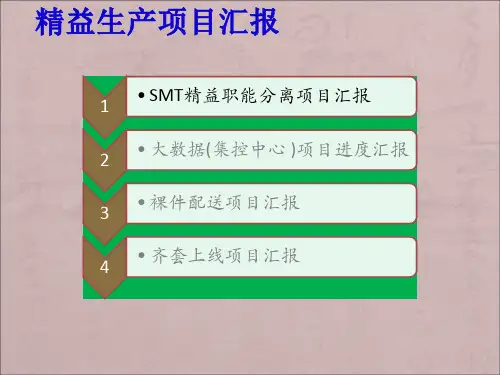 精益生产项目汇报

1

• SMT精益职能分离项目汇报

2

• 大数据(集控中心 )项目进度汇报

3

• 裸件配送项目汇报

4

• 齐套上线项目汇报